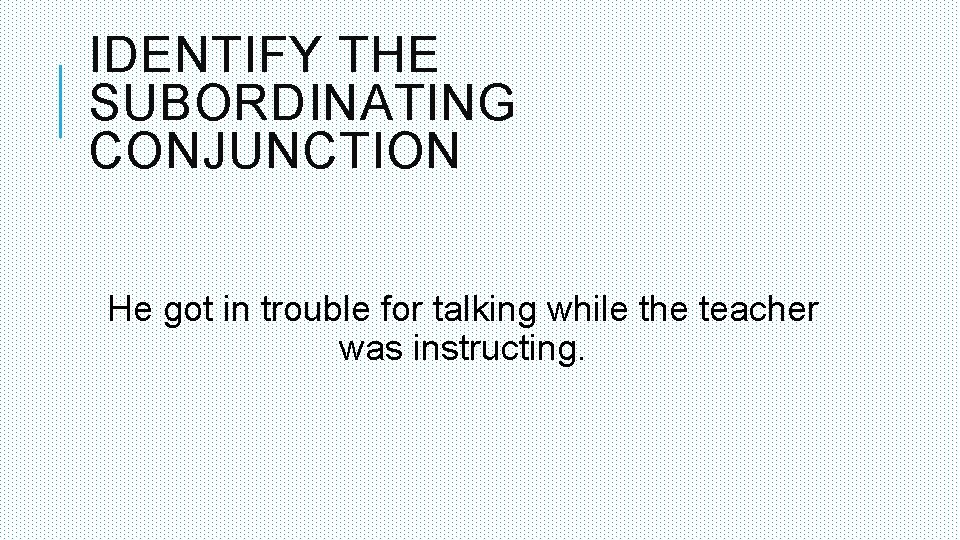 IDENTIFY THE SUBORDINATING CONJUNCTION

He got in trouble for talking while the teacher was instructing.